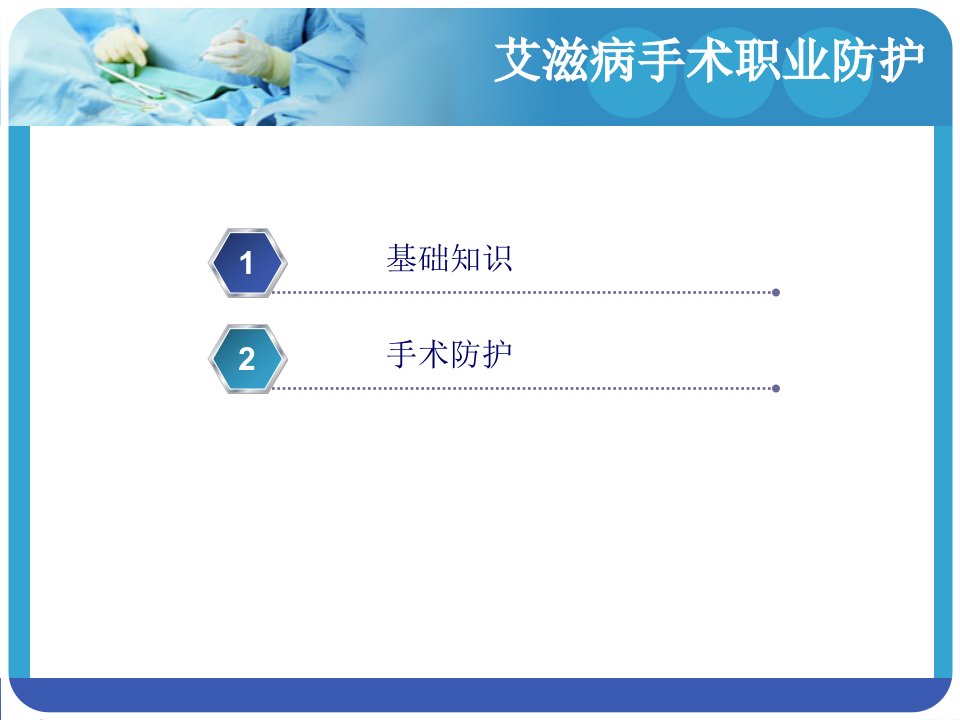 艾滋病手术职业防护

1 基础知识

2 手术防护